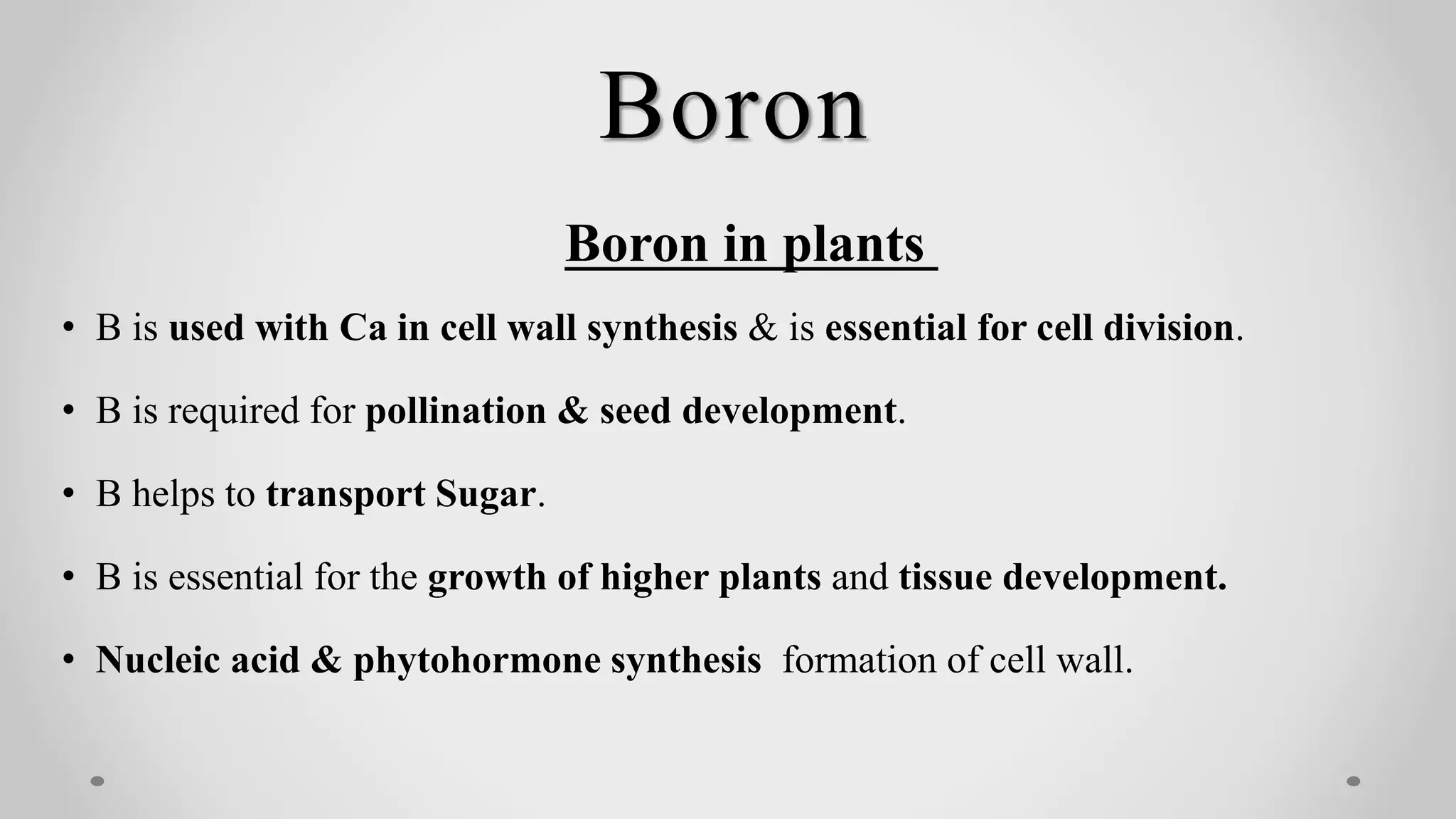 Boron

Boron in plants

• B is used with Ca in cell wall synthesis & is essential for cell division.

• B is required for pollination & seed development.

• B helps to transport Sugar.

• B is essential for the growth of higher plants and tissue development.

• Nucleic acid & phytohormone synthesis formation of cell wall.